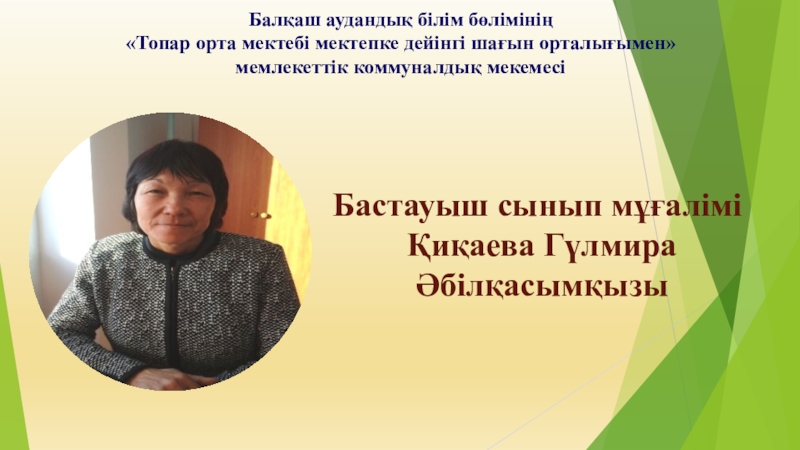 Балқаш аудандық білім бөлімінің
«Топар орта мектебі мектепке дейінгі шағын орталығымен»
мемлекеттік коммуналдық мекемесі

Бастауыш сынып мұғалімі
Қиқаева Гүлмира
Әбілқасымқызы